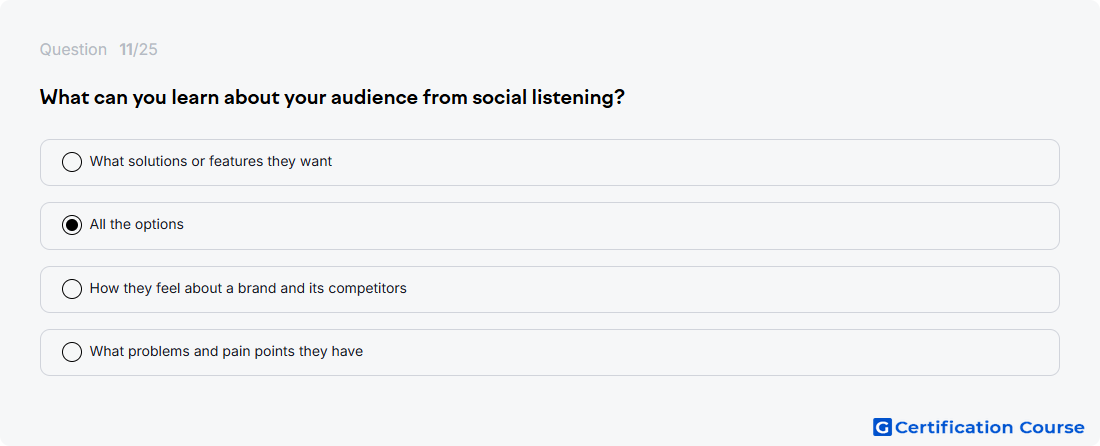 Question 11/25

What can you learn about your audience from social listening?

What solutions or features they want

All the options

How they feel about a brand and its competitors

What problems and pain points they have

G Certification Course